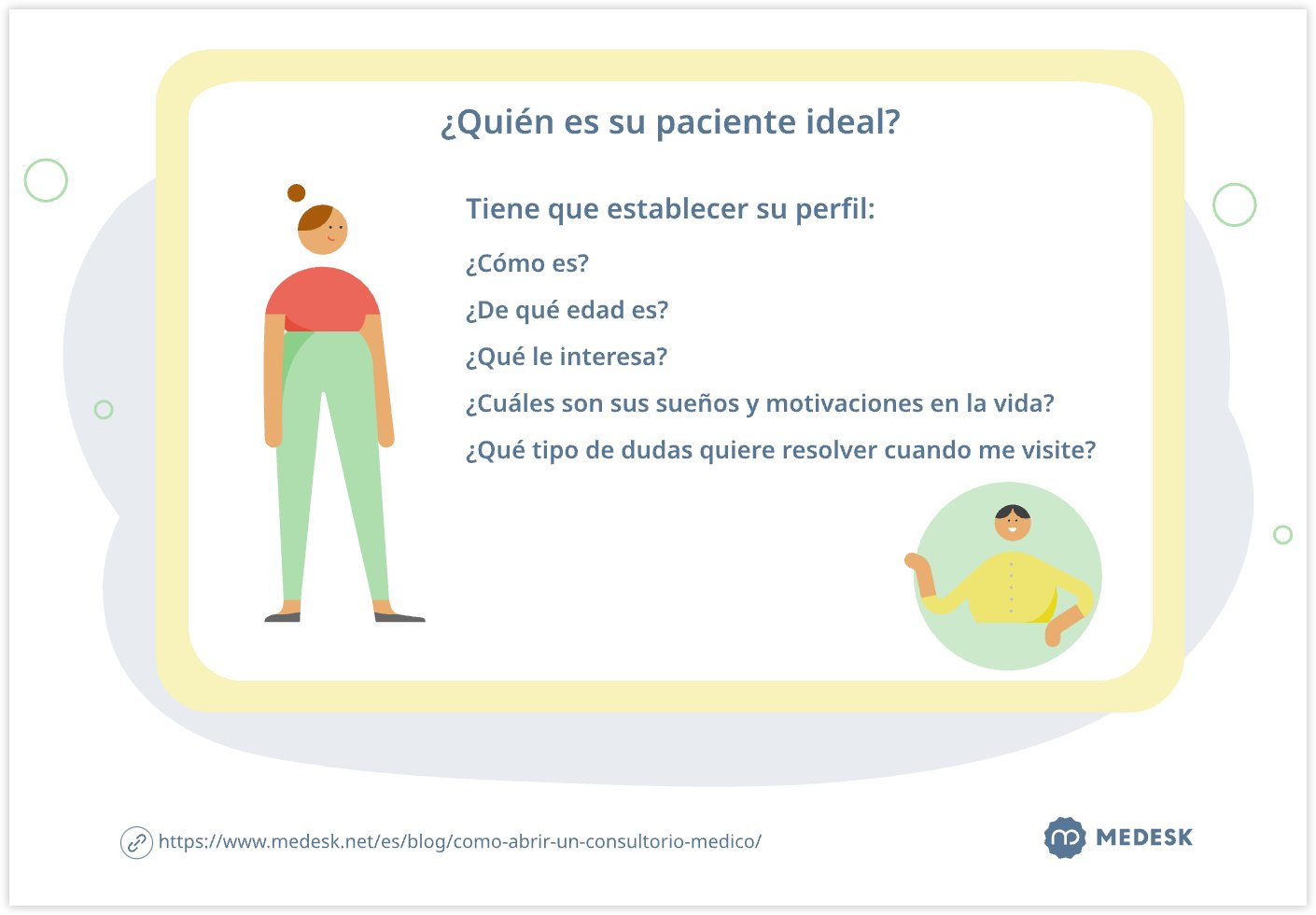 ¿Quién es su paciente ideal?

Tiene que establecer su perfil:

¿Cómo es?

¿De qué edad es?

¿Qué le interesa?

¿Cuáles son sus sueños y motivaciones en la vida?

¿Qué tipo de dudas quiere resolver cuando me visite?

https://www.medesk.net/es/blog/como-abrir-un-consultorio-medico/

MEDESK